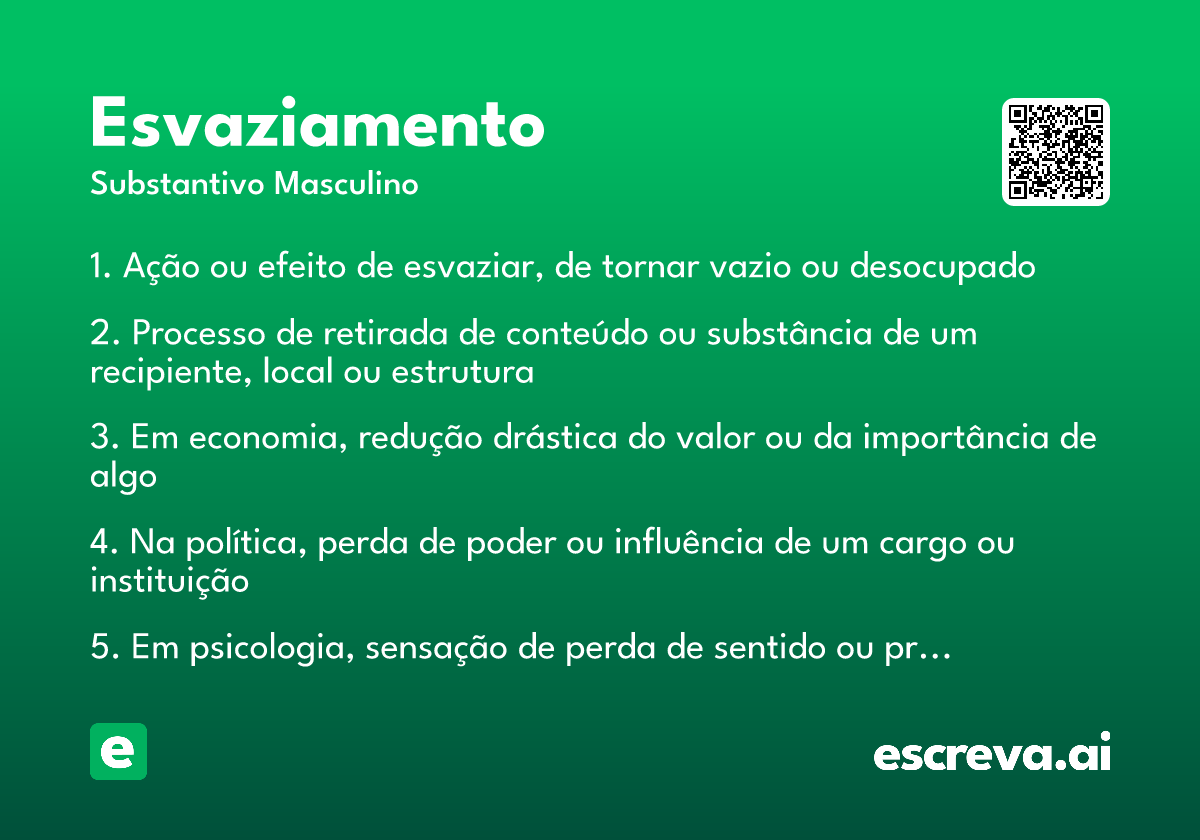 Esvaziamento
Substantivo Masculino

1. Ação ou efeito de esvaziar, de tornar vazio ou desocupado

2. Processo de retirada de conteúdo ou substância de um recipiente, local ou estrutura

3. Em economia, redução drástica do valor ou da importância de algo

4. Na política, perda de poder ou influência de um cargo ou instituição

5. Em psicologia, sensação de perda de sentido ou pr…

e

escreva.ai